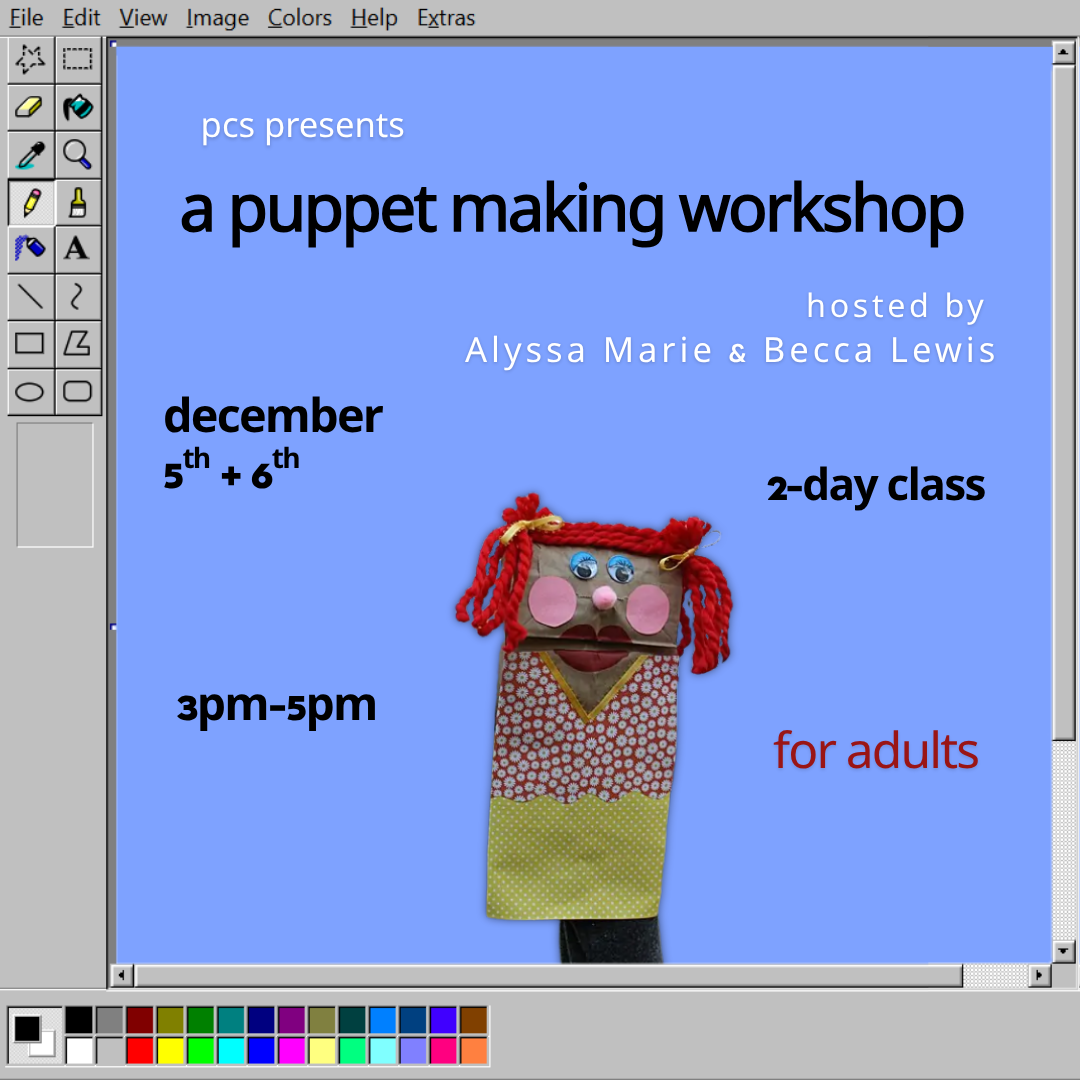 File Edit View Image Colors Help Extras

pcs presents

a puppet making workshop

hosted by
Alyssa Marie & Becca Lewis

december
5th + 6th

2-day class

3pm-5pm

for adults